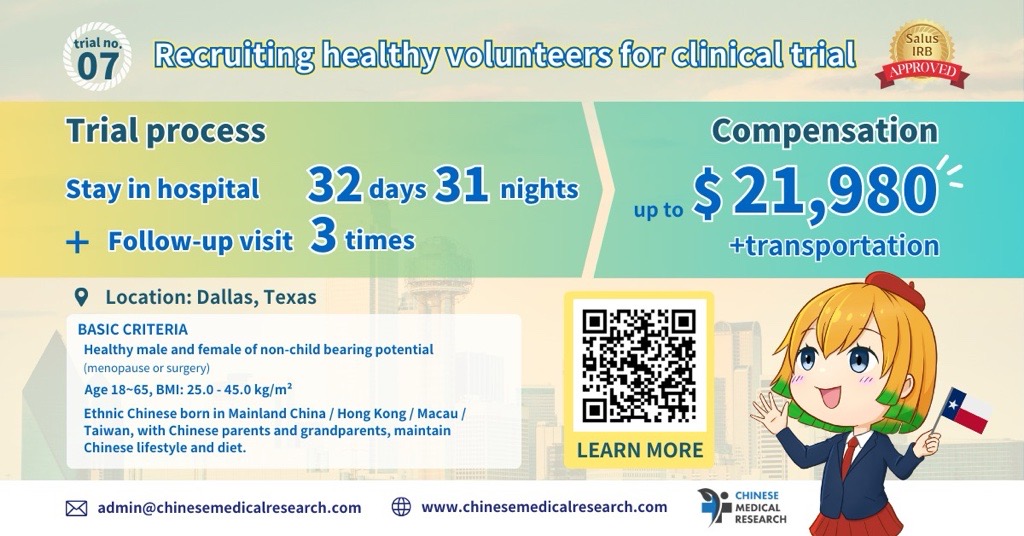 trial no.
07

Recruiting healthy volunteers for clinical trial

Salus IRB APPROVED

Trial process

Stay in hospital 32 days 31 nights

+ Follow-up visit 3 times

Compensation

up to $21,980

+transportation

Location: Dallas, Texas

BASIC CRITERIA

Healthy male and female of non-child bearing potential (menopause or surgery)

Age 18~65, BMI: 25.0 - 45.0 kg/m²

Ethnic Chinese born in Mainland China / Hong Kong / Macau / Taiwan, with Chinese parents and grandparents, maintain Chinese lifestyle and diet.

LEARN MORE

admin@chinesemedicalresearch.com

www.chinesemedicalresearch.com

CHINESE MEDICAL RESEARCH